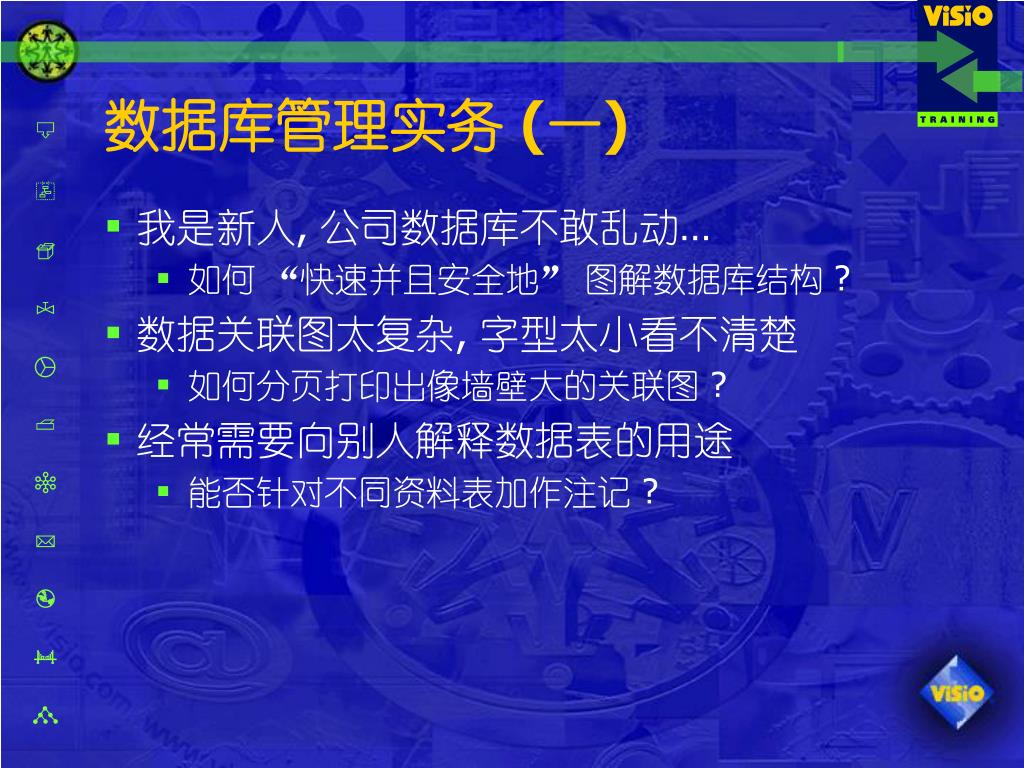 ViSiO
TRAINING

数据库管理实务 (一)

- 我是新人, 公司数据库不敢乱动…
  - 如何 “快速并且安全地” 图解数据库结构？
- 数据关联图太复杂, 字型太小看不清楚
  - 如何分页打印出像墙壁大的关联图？
- 经常需要向别人解释数据表的用途
  - 能否针对不同资料表加作注记？

ViSiO